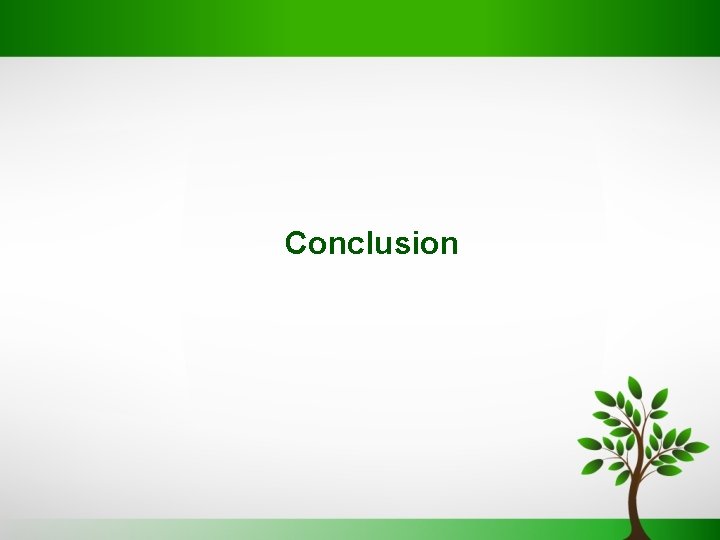 Conclusion